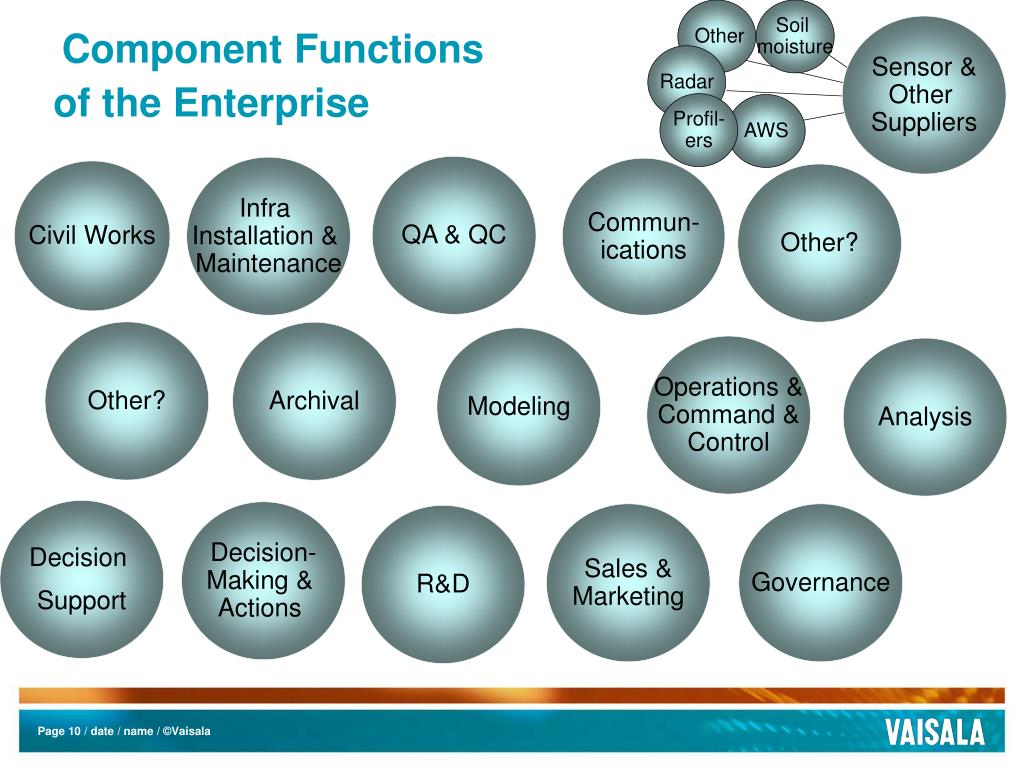 Component Functions of the Enterprise

Other

Soil moisture

Radar

Profilers

AWS

Sensor & Other Suppliers

Civil Works

Infra Installation & Maintenance

QA & QC

Communications

Other?

Other?

Archival

Modeling

Operations & Command & Control

Analysis

Decision Support

Decision-Making & Actions

R&D

Sales & Marketing

Governance

Page 10 / date / name / ©Vaisala

VAISALA